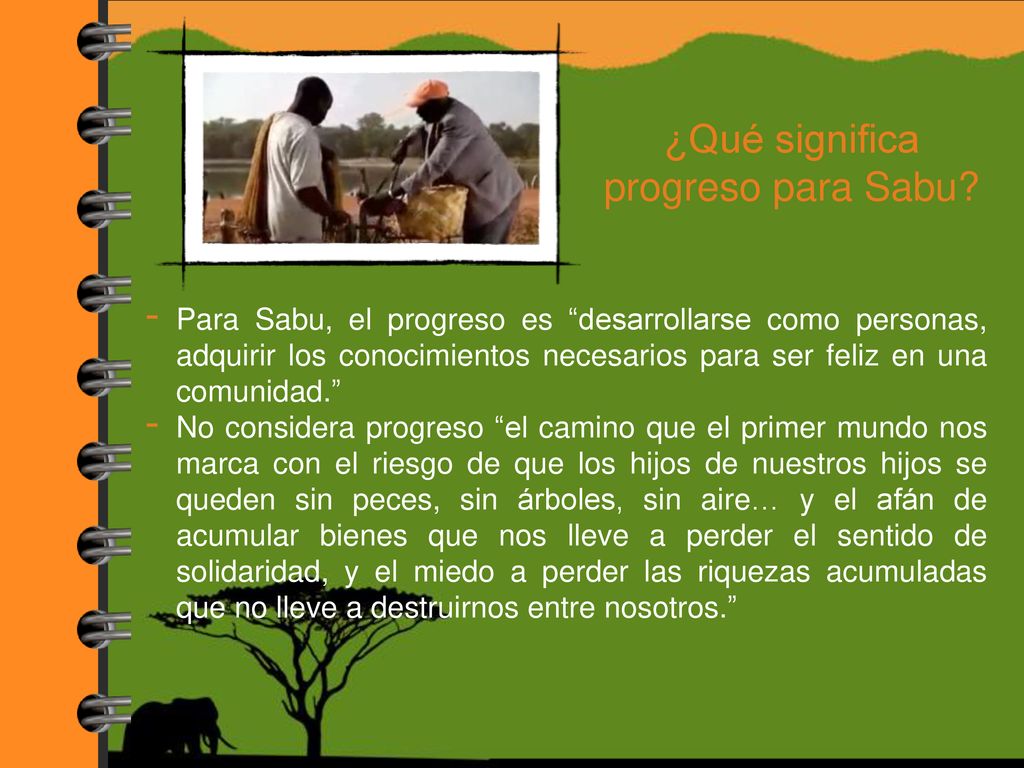 ¿Qué significa progreso para Sabu?

- Para Sabu, el progreso es “desarrollarse como personas, adquirir los conocimientos necesarios para ser feliz en una comunidad.”
- No considera progreso “el camino que el primer mundo nos marca con el riesgo de que los hijos de nuestros hijos se queden sin peces, sin árboles, sin aire… y el afán de acumular bienes que nos lleve a perder el sentido de solidaridad, y el miedo a perder las riquezas acumuladas que no lleve a destruirnos entre nosotros.”